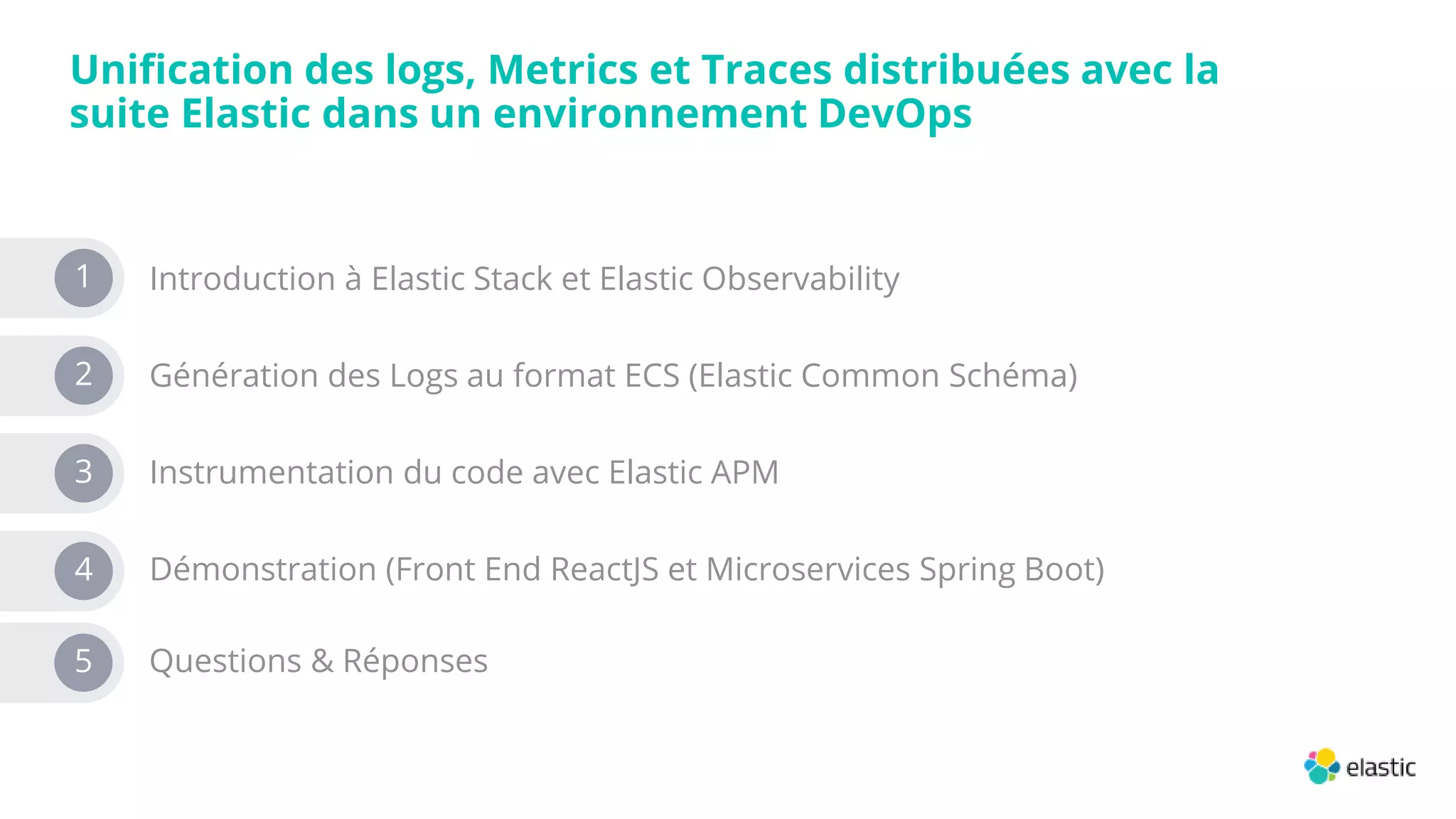 Unification des logs, Metrics et Traces distribuées avec la suite Elastic dans un environnement DevOps

1 Introduction à Elastic Stack et Elastic Observability

2 Génération des Logs au format ECS (Elastic Common Schéma)

3 Instrumentation du code avec Elastic APM

4 Démonstration (Front End ReactJS et Microservices Spring Boot)

5 Questions & Réponses

elastic